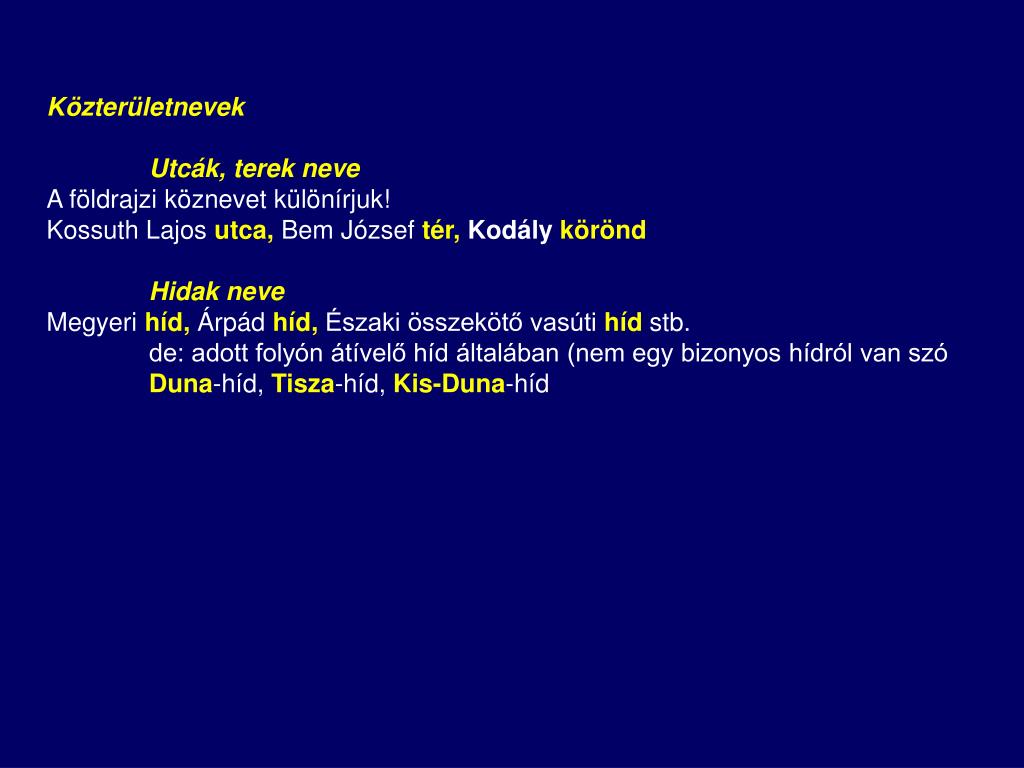 Közterületnevek

Utcák, terek neve
A földrajzi köznevet különírjuk!
Kossuth Lajos utca, Bem József tér, Kodály körönd

Hidak neve
Megyeri híd, Árpád híd, Északi összekötő vasúti híd stb.
de: adott folyón átívelő híd általában (nem egy bizonyos hídról van szó
Duna-híd, Tisza-híd, Kis-Duna-híd